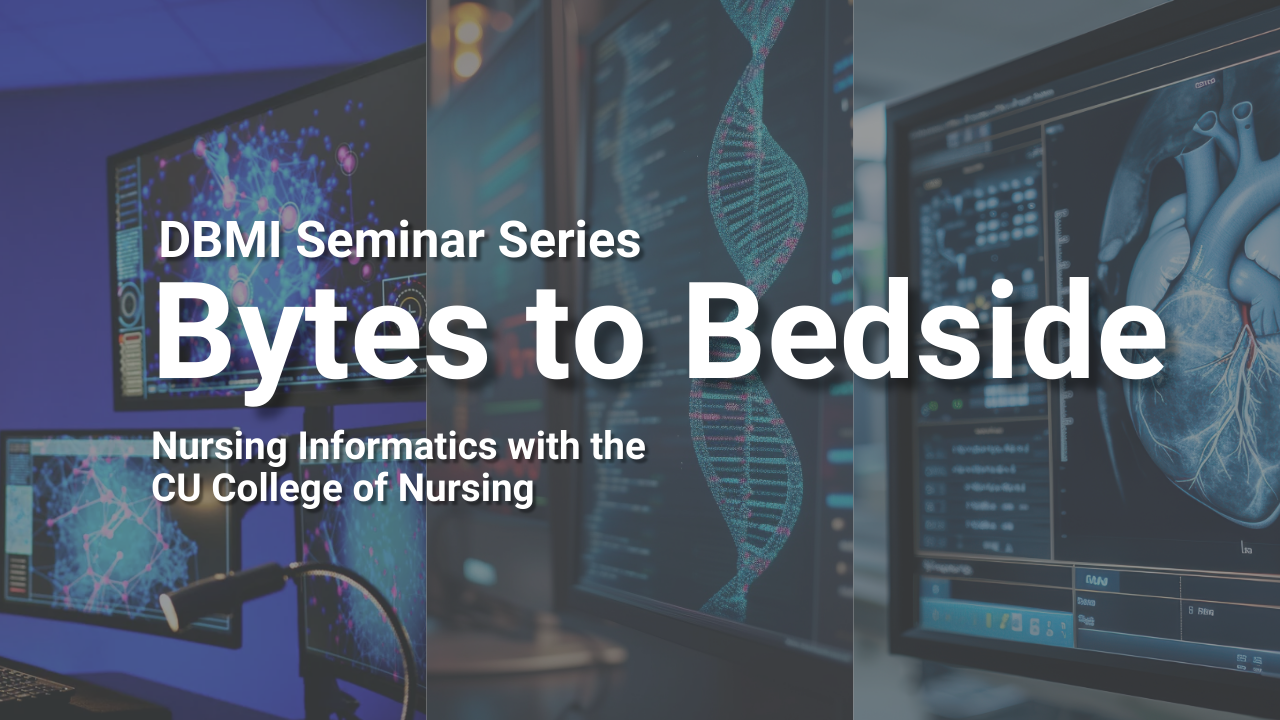 DBMI Seminar Series
Bytes to Bedside

Nursing Informatics with the CU College of Nursing